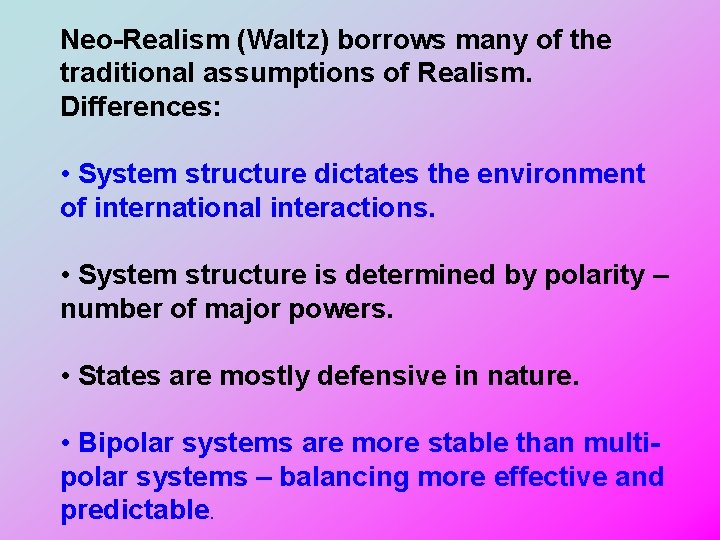 Neo-Realism (Waltz) borrows many of the traditional assumptions of Realism. Differences:

• System structure dictates the environment of international interactions.

• System structure is determined by polarity – number of major powers.

• States are mostly defensive in nature.

• Bipolar systems are more stable than multi-polar systems – balancing more effective and predictable.